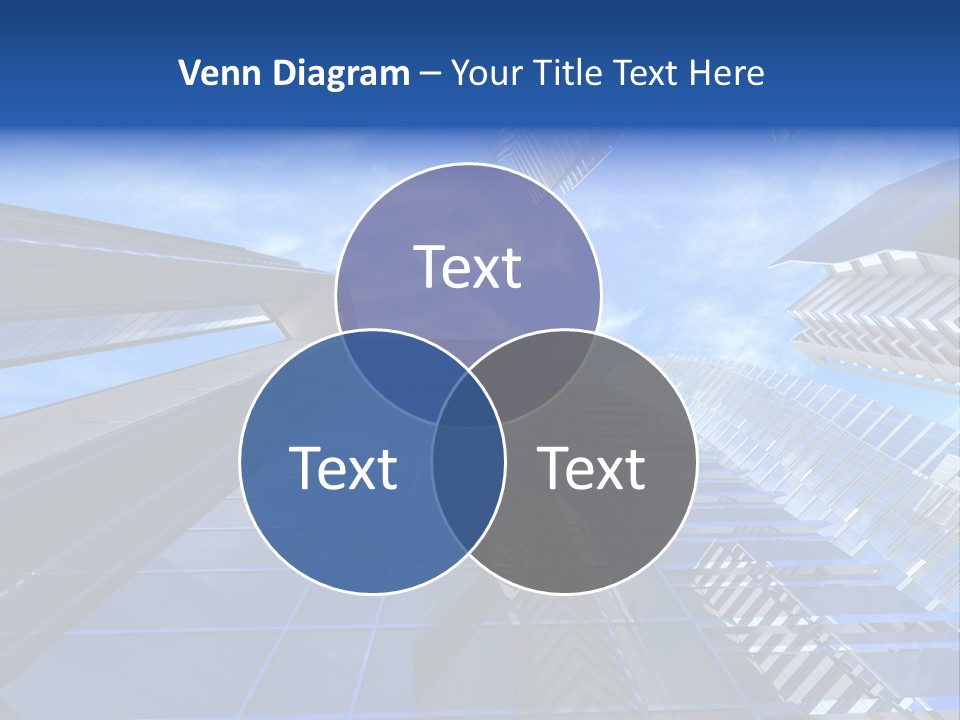 Venn Diagram – Your Title Text Here

Text

Text

Text